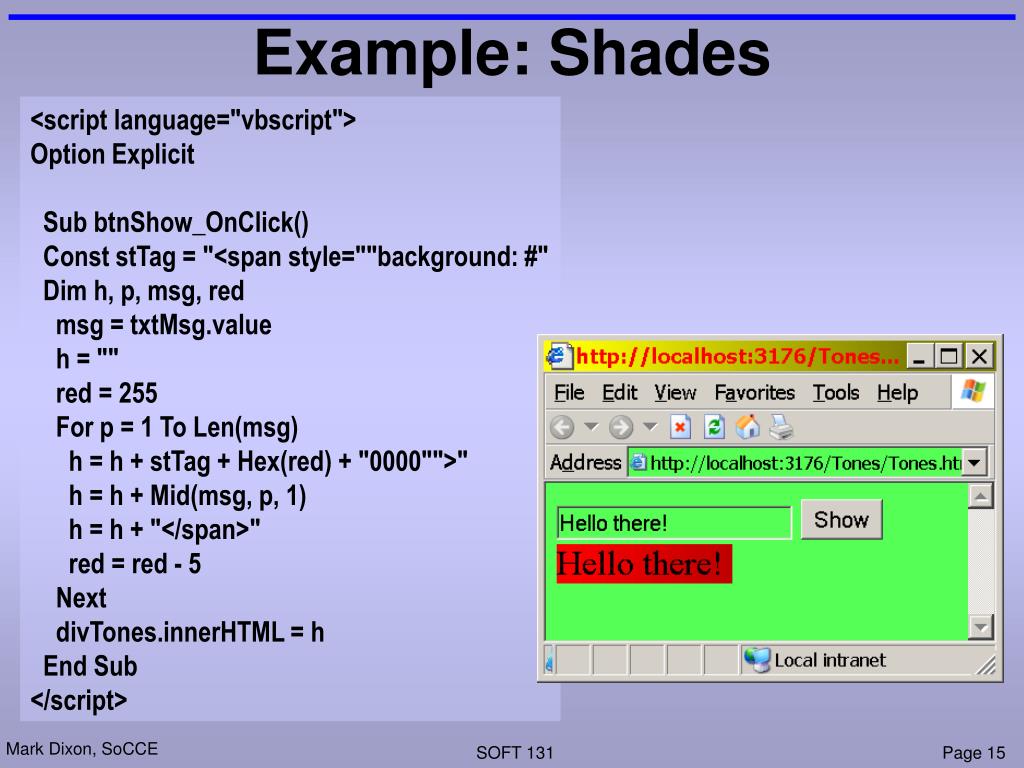 Example: Shades

<script language="vbscript">
Option Explicit

Sub btnShow_OnClick()
Const stTag = "<span style=""background: #"
Dim h, p, msg, red
msg = txtMsg.value
h = ""
red = 255
For p = 1 To Len(msg)
h = h + stTag + Hex(red) + "0000"">"
h = h + Mid(msg, p, 1)
h = h + "</span>"
red = red - 5
Next
divTones.innerHTML = h
End Sub
</script>

http://localhost:3176/Tones...
File Edit View Favorites Tools Help
Address http://localhost:3176/Tones/Tones.ht
Hello there!
Show
Hello there!
Local intranet

Mark Dixon, SoCCE
SOFT 131
Page 15